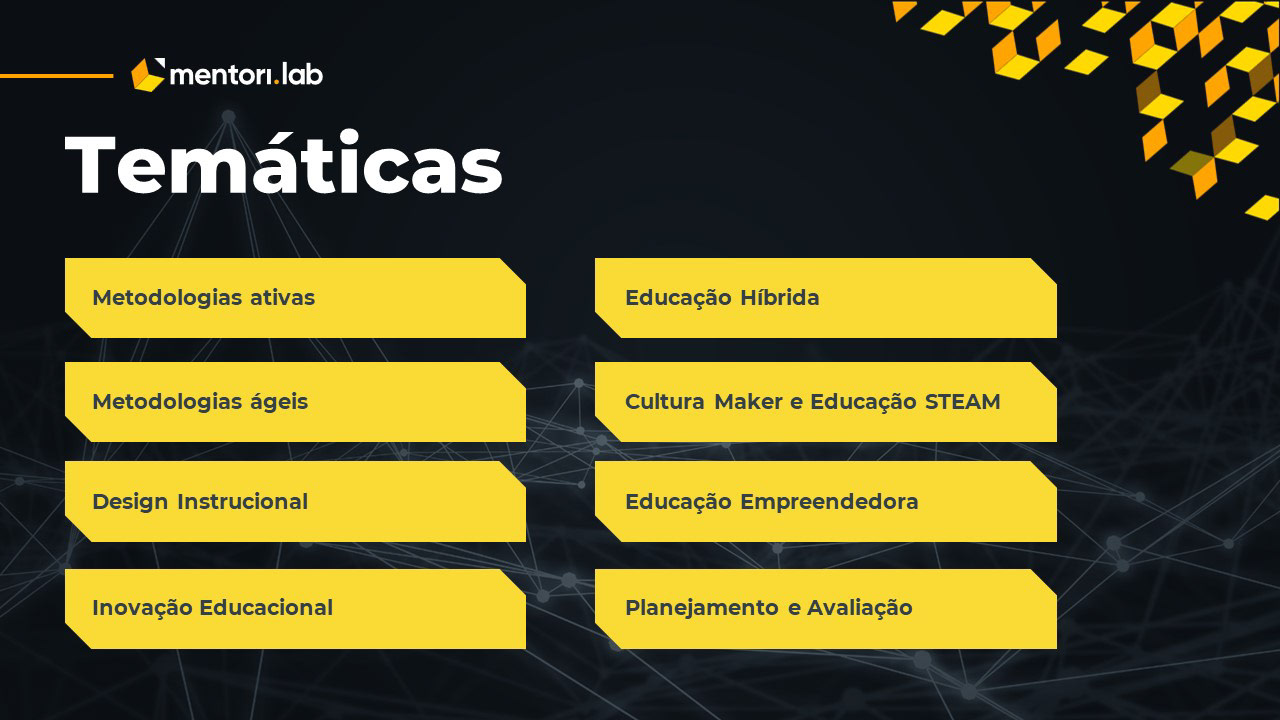 mentori.lab

Temáticas

Metodologias ativas

Metodologias ágeis

Design Instrucional

Inovação Educacional

Educação Híbrida

Cultura Maker e Educação STEAM

Educação Empreendedora

Planejamento e Avaliação